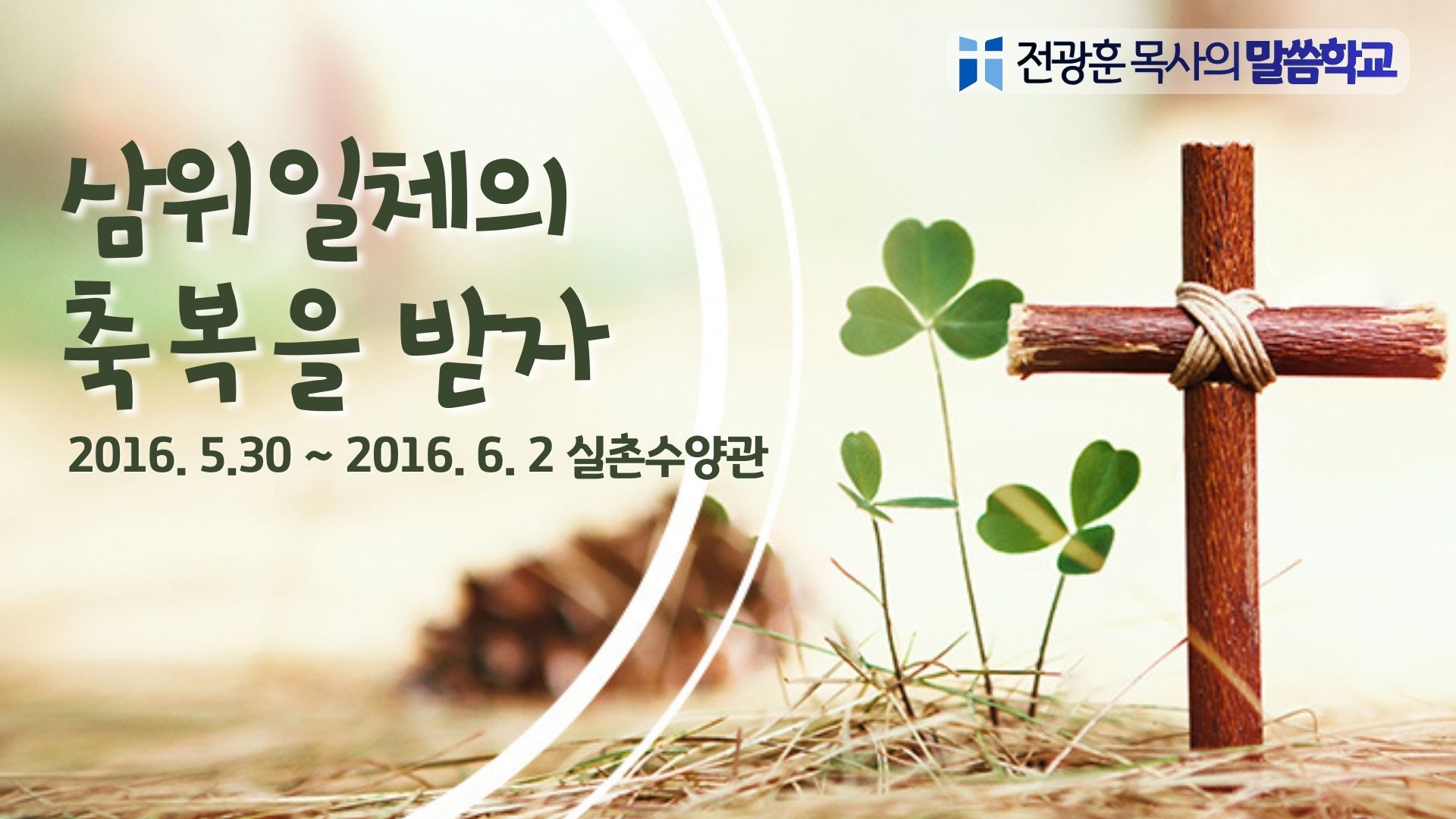 전광훈 목사의 말씀학교

삼위일체의
축복을 받자

2016. 5.30 ~ 2016. 6. 2 실촌수양관